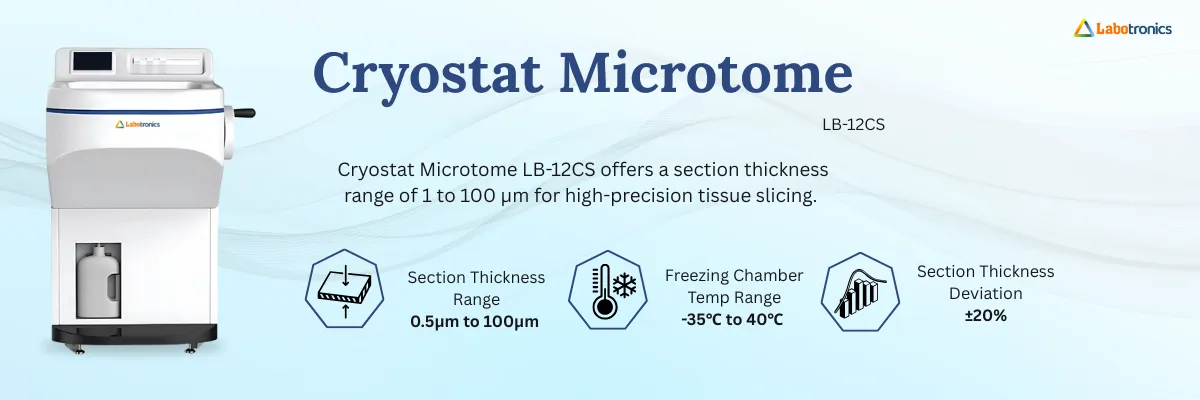 Labotronics

Labotronics

Cryostat Microtome

LB-12CS

Cryostat Microtome LB-12CS offers a section thickness range of 1 to 100 μm for high-precision tissue slicing.

Section Thickness Range
0.5μm to 100μm

Freezing Chamber Temp Range
-35℃ to 40℃

Section Thickness Deviation
±20%